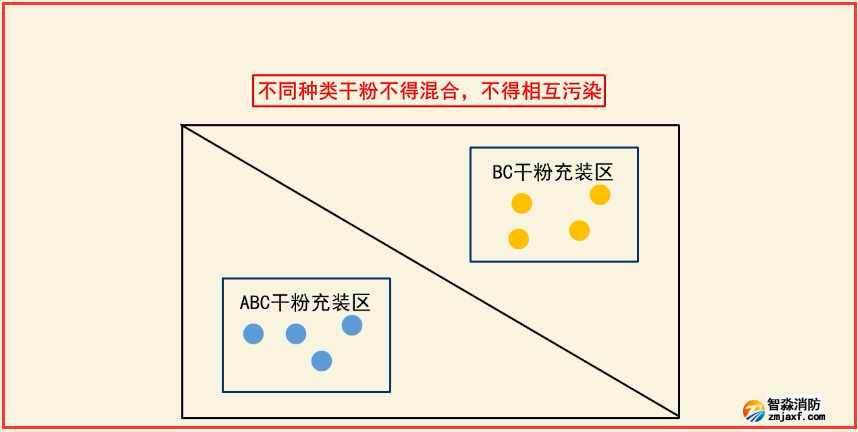 不同种类干粉不得混合，不得相互污染

BC干粉充装区

ABC干粉充装区

智淼消防
zmjaxf.com